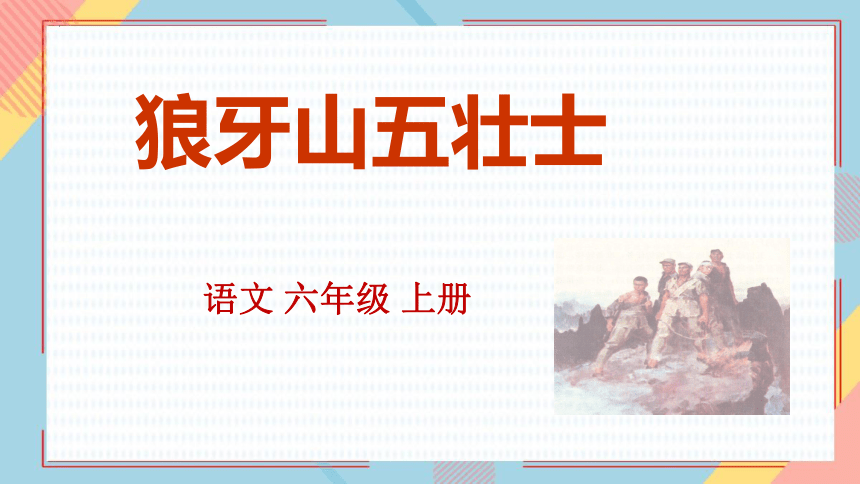 狼牙山五壮士

语文 六年级 上册